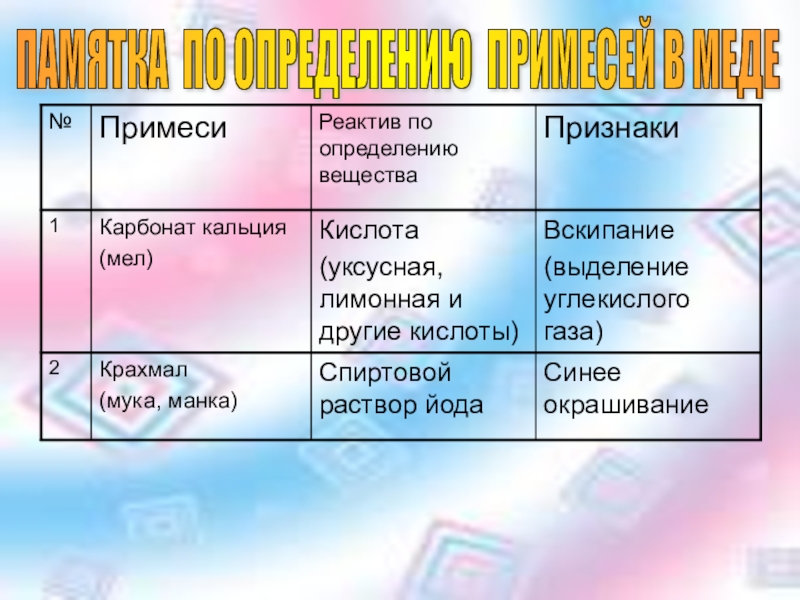 ПАМЯТКА ПО ОПРЕДЕЛЕНИЮ ПРИМЕСЕЙ В МЕДЕ

| № | Примеси | Реактив по определению вещества | Признаки |
|---|---|---|---|
| 1 | Карбонат кальция (мел) | Кислота (уксусная, лимонная и другие кислоты) | Вскипание (выделение углекислого газа) |
| 2 | Крахмал (мука, манка) | Спиртовой раствор йода | Синее окрашивание |